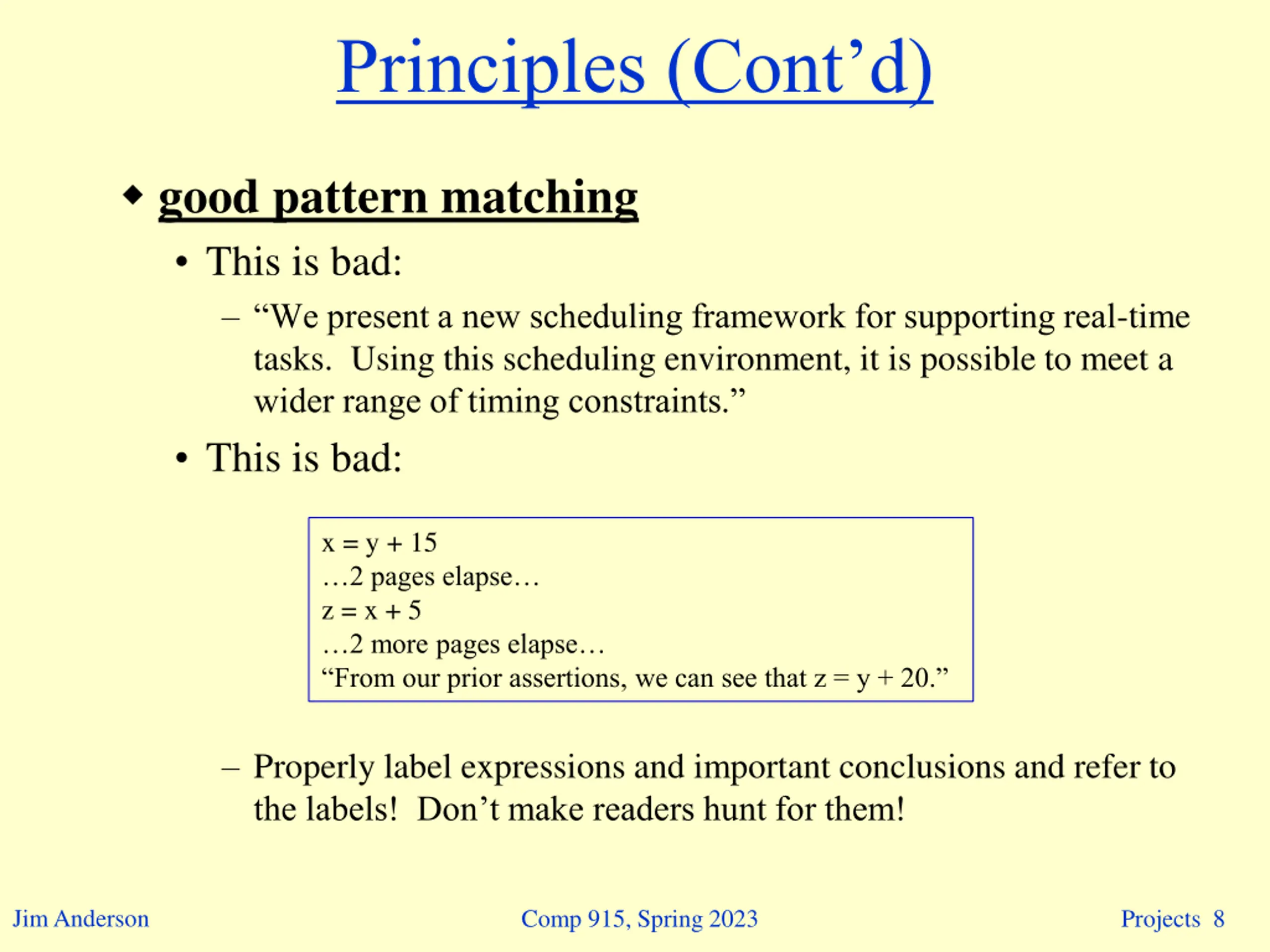 Principles (Cont’d)

◆ good pattern matching

• This is bad:

– “We present a new scheduling framework for supporting real-time tasks. Using this scheduling environment, it is possible to meet a wider range of timing constraints.”

• This is bad:

$x = y + 15$
…2 pages elapse…
$z = x + 5$
…2 more pages elapse…
“From our prior assertions, we can see that $z = y + 20$.”

– Properly label expressions and important conclusions and refer to the labels! Don’t make readers hunt for them!

Jim Anderson

Comp 915, Spring 2023

Projects 8